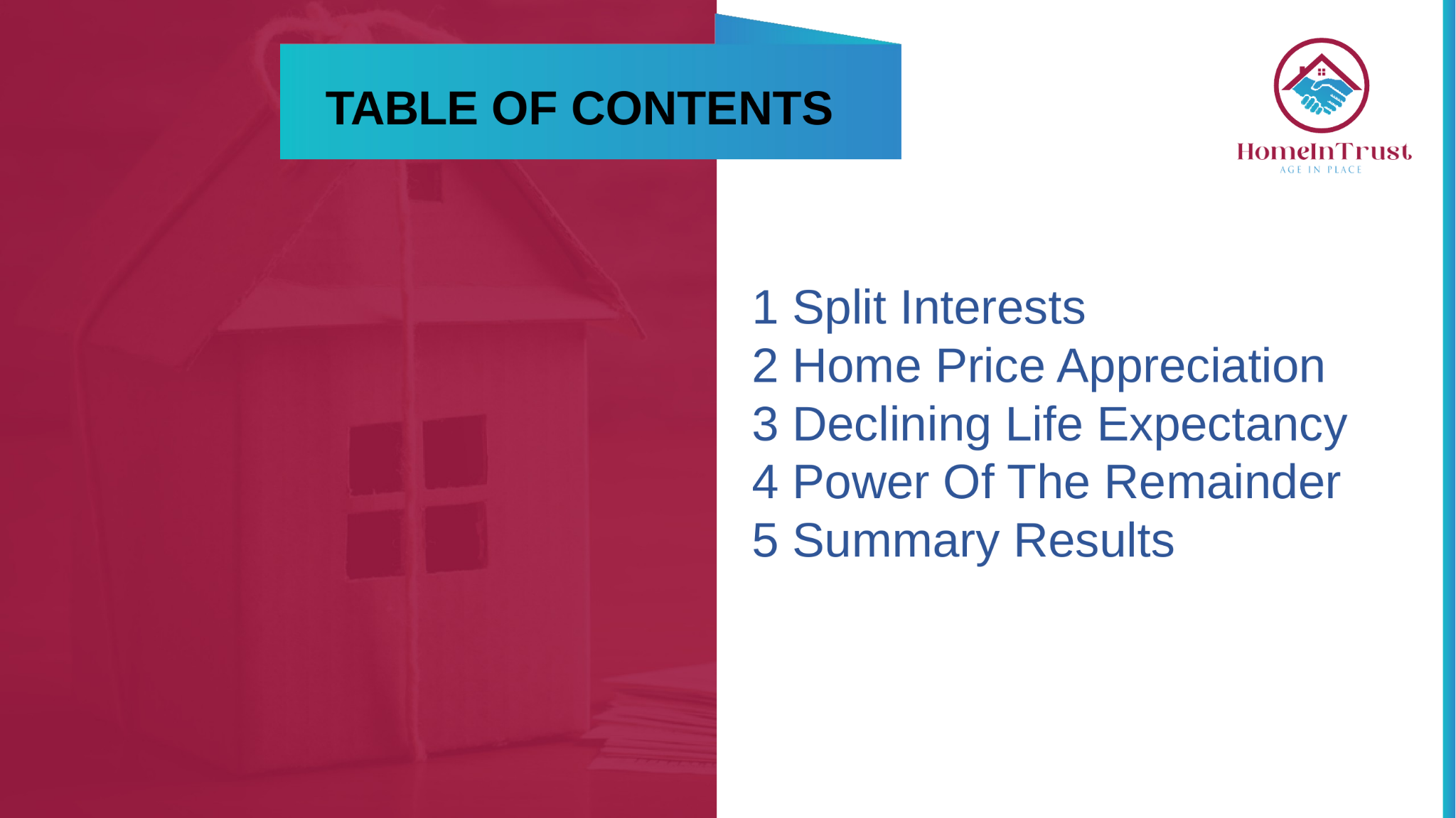 TABLE OF CONTENTS

HomeInTrust
AGE IN PLACE

1 Split Interests
2 Home Price Appreciation
3 Declining Life Expectancy
4 Power Of The Remainder
5 Summary Results